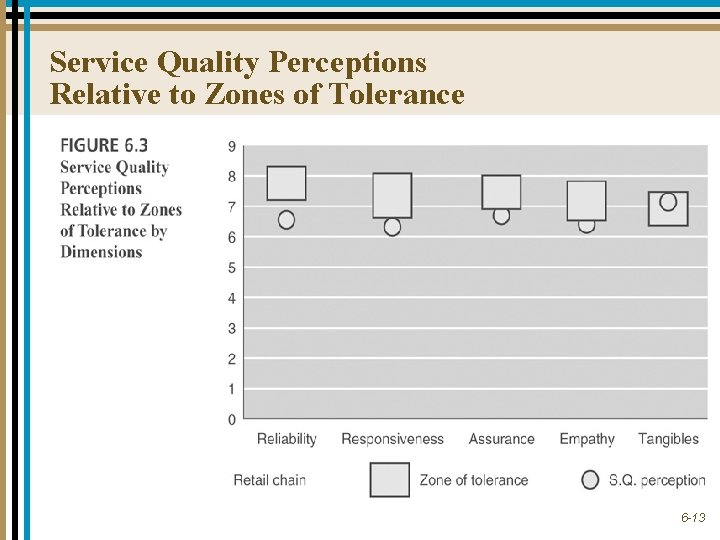 Service Quality Perceptions
Relative to Zones of Tolerance

FIGURE 6.3
Service Quality Perceptions Relative to Zones of Tolerance by Dimensions

9
8
7
6
5
4
3
2
1
0

Reliability Responsiveness Assurance Empathy Tangibles

Retail chain Zone of tolerance S.Q. perception

6-13